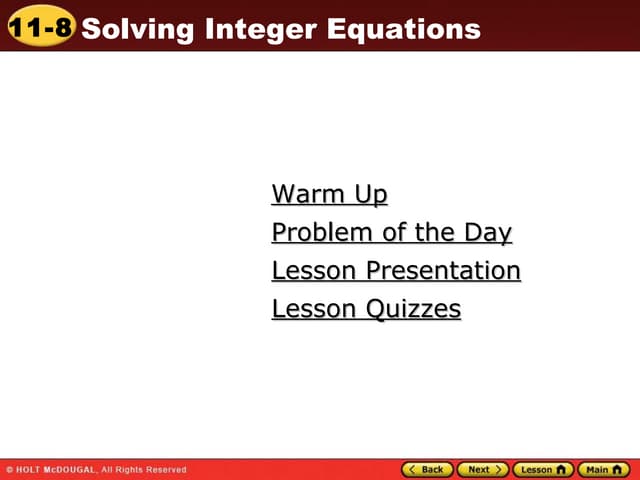 11-8 Solving Integer Equations

Warm Up
Problem of the Day
Lesson Presentation
Lesson Quizzes

© HOLT McDOUGAL, All Rights Reserved

Back Next Lesson Main